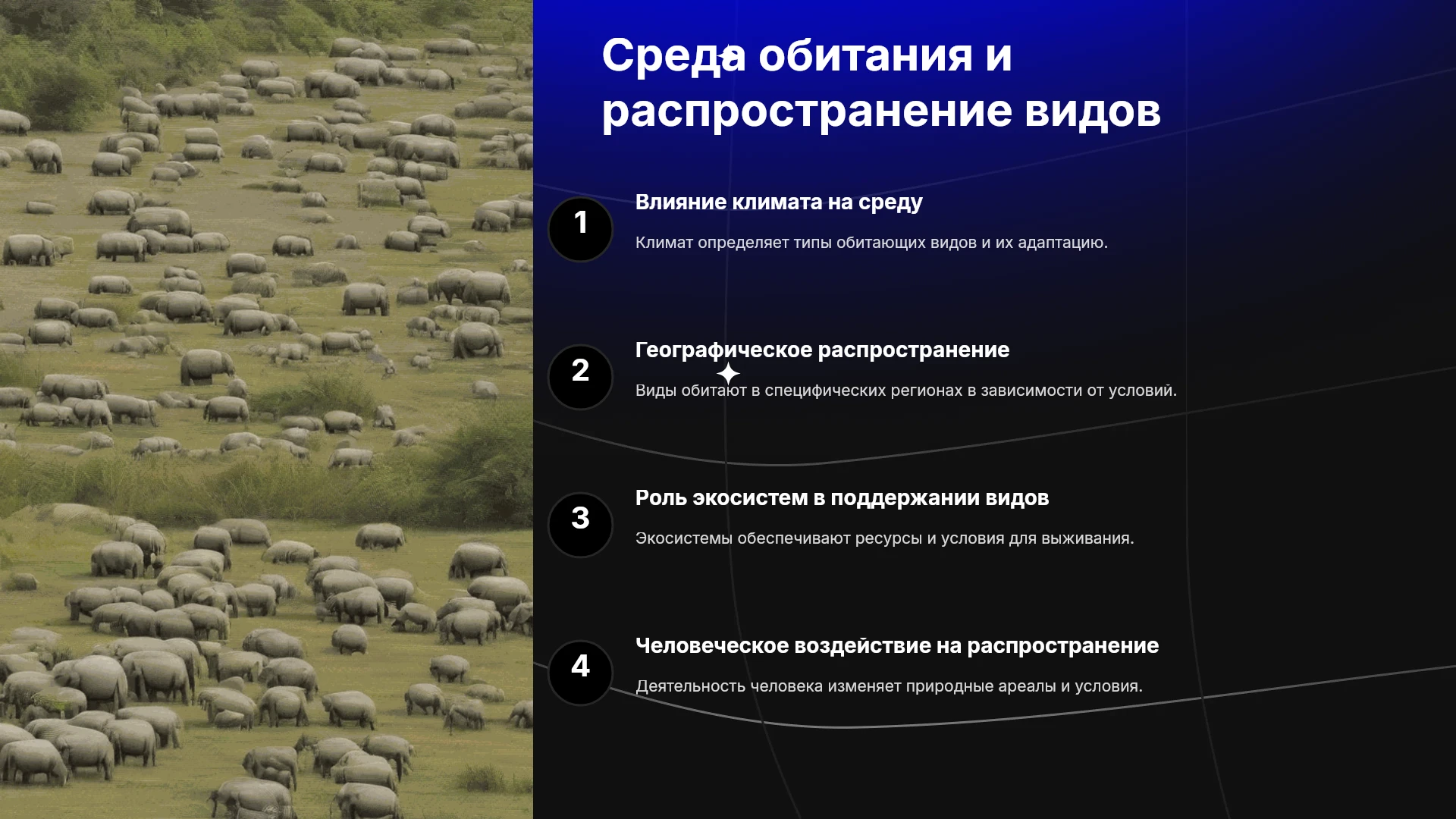 Среда обитания и распространение видов

1

Влияние климата на среду

Климат определяет типы обитающих видов и их адаптацию.

2

Географическое распространение

Виды обитают в специфических регионах в зависимости от условий.

3

Роль экосистем в поддержании видов

Экосистемы обеспечивают ресурсы и условия для выживания.

4

Человеческое воздействие на распространение

Деятельность человека изменяет природные ареалы и условия.